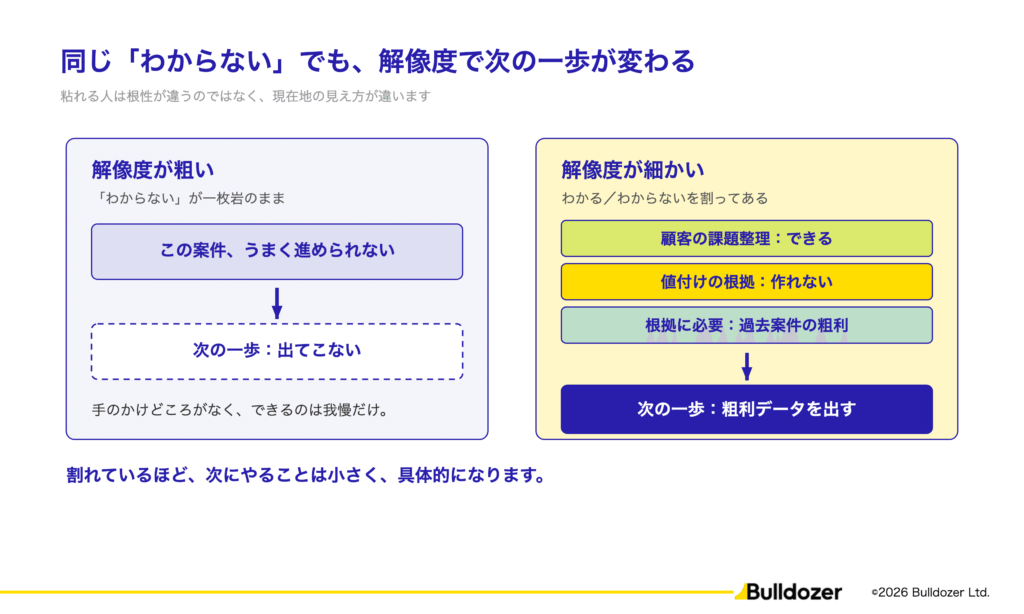 同じ「わからない」でも、解像度で次の一歩が変わる

粘れる人は根性が違うのではなく、現在地の見え方が違います

解像度が粗い

「わからない」が一枚岩のまま

この案件、うまく進められない

次の一歩：出てこない

手のかけどころがなく、できるのは我慢だけ。

解像度が細かい

わかる／わからないを割ってある

顧客の課題整理：できる

値付けの根拠：作れない

根拠に必要：過去案件の粗利

次の一歩：粗利データを出す

割れているほど、次にやることは小さく、具体的になります。

Bulldozer

©2026 Bulldozer Ltd.